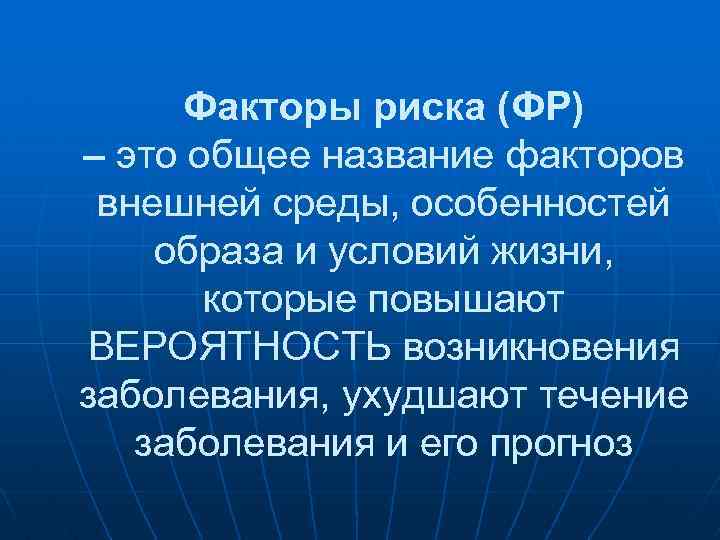 Факторы риска (ФР)
– это общее название факторов внешней среды, особенностей образа и условий жизни, которые повышают ВЕРОЯТНОСТЬ возникновения заболевания, ухудшают течение заболевания и его прогноз